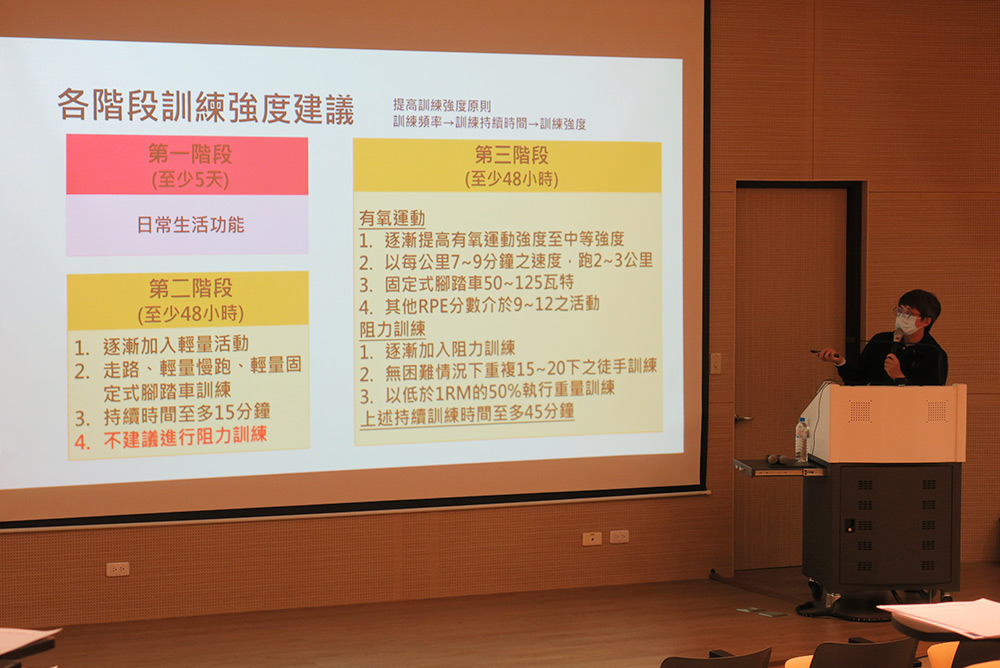 各階段訓練強度建議

提高訓練強度原則
訓練頻率→訓練持續時間→訓練強度

第一階段
(至少5天)

日常生活功能

第二階段
(至少48小時)

1. 逐漸加入輕量活動
2. 走路、輕量慢跑、輕量固定式腳踏車訓練
3. 持續時間至多15分鐘
4. 不建議進行阻力訓練

第三階段
(至少48小時)

有氧運動
1. 逐漸提高有氧運動強度至中等強度
2. 以每公里7~9分鐘之速度，跑2~3公里
3. 固定式腳踏車50~125瓦特
4. 其他RPE分數介於9~12之活動
阻力訓練
1. 逐漸加入阻力訓練
2. 無困難情況下重複15~20下之徒手訓練
3. 以低於1RM的50%執行重量訓練
上述持續訓練時間至多45分鐘